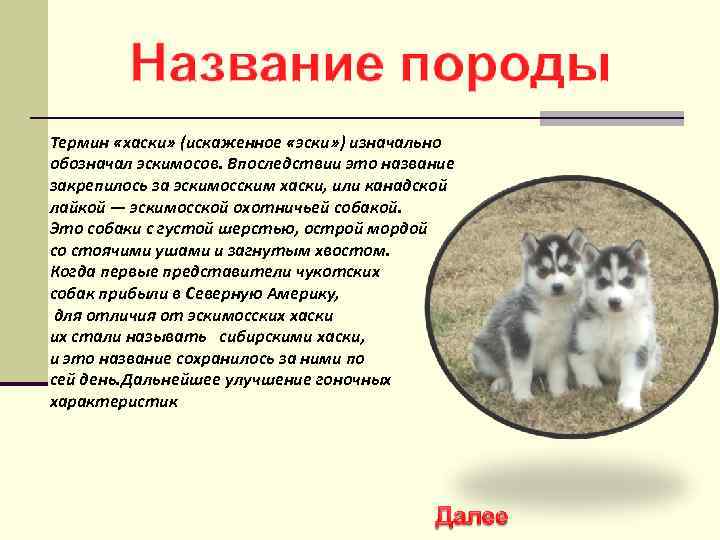 Название породы

Термин «хаски» (искаженное «эски») изначально обозначал эскимосов. Впоследствии это название закрепилось за эскимосским хаски, или канадской лайкой — эскимосской охотничьей собакой. Это собаки с густой шерстью, острой мордой со стоячими ушами и загнутым хвостом. Когда первые представители чукотских собак прибыли в Северную Америку, для отличия от эскимосских хаски их стали называть сибирскими хаски, и это название сохранилось за ними по сей день.Дальнейшее улучшение гоночных характеристик

Далее